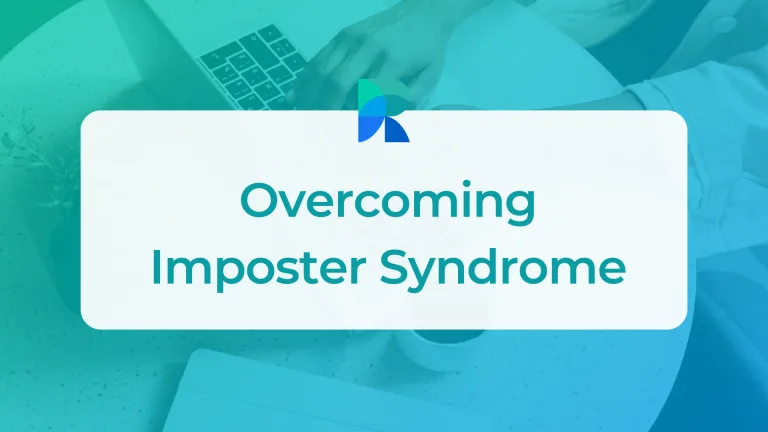 Overcoming Imposter Syndrome